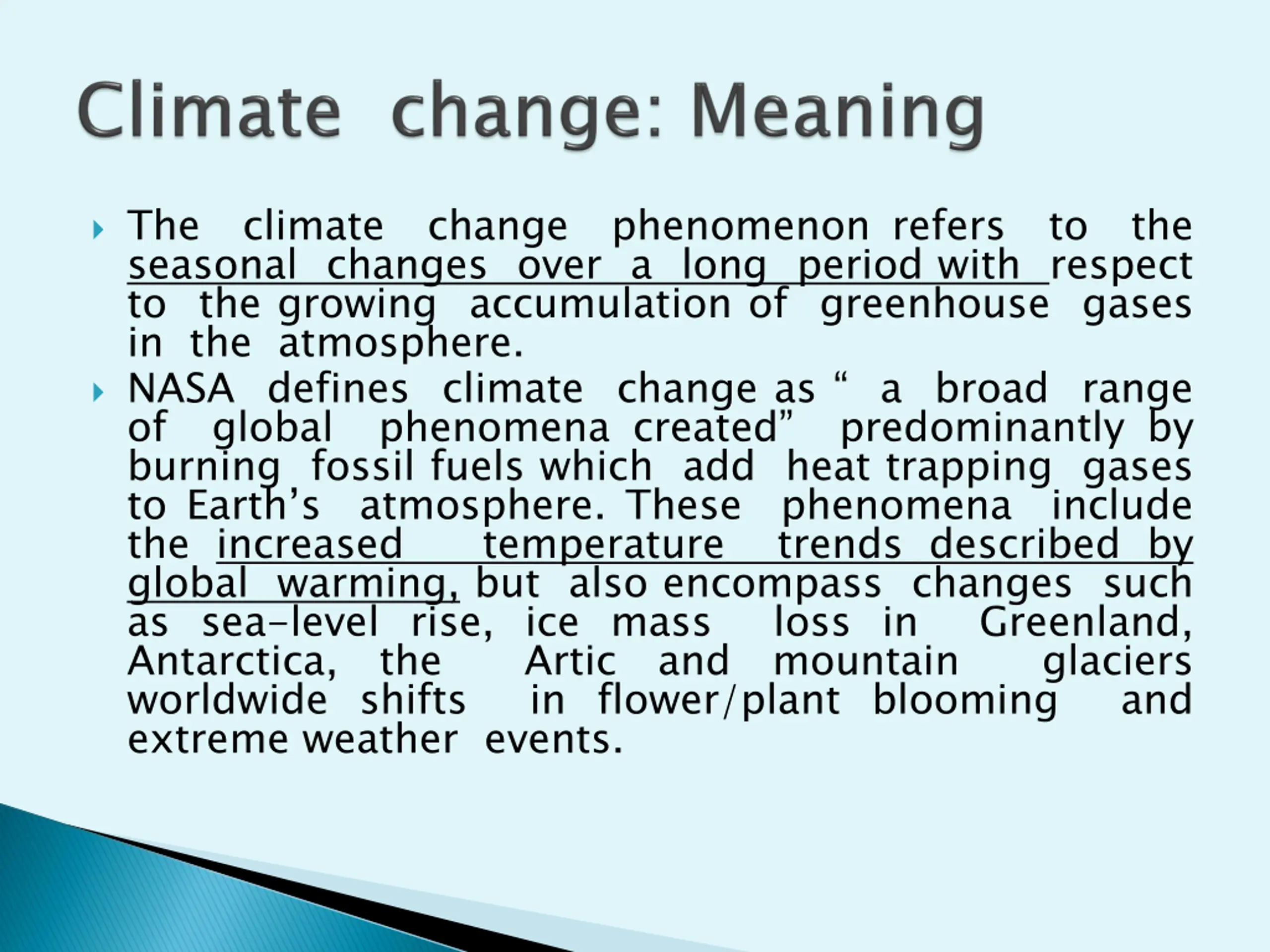 Climate change: Meaning

The climate change phenomenon refers to the seasonal changes over a long period with respect to the growing accumulation of greenhouse gases in the atmosphere.

NASA defines climate change as “ a broad range of global phenomena created” predominantly by burning fossil fuels which add heat trapping gases to Earth’s atmosphere. These phenomena include the increased temperature trends described by global warming, but also encompass changes such as sea-level rise, ice mass loss in Greenland, Antarctica, the Artic and mountain glaciers worldwide shifts in flower/plant blooming and extreme weather events.